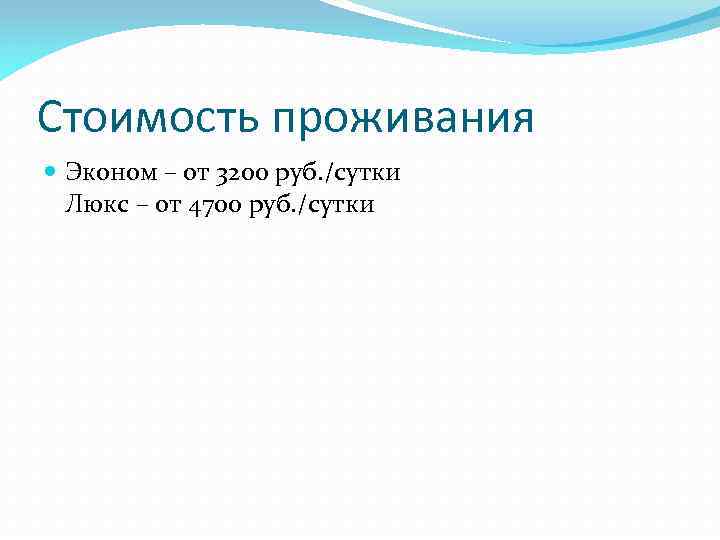 Стоимость проживания

Эконом – от 3200 руб./сутки
Люкс – от 4700 руб./сутки